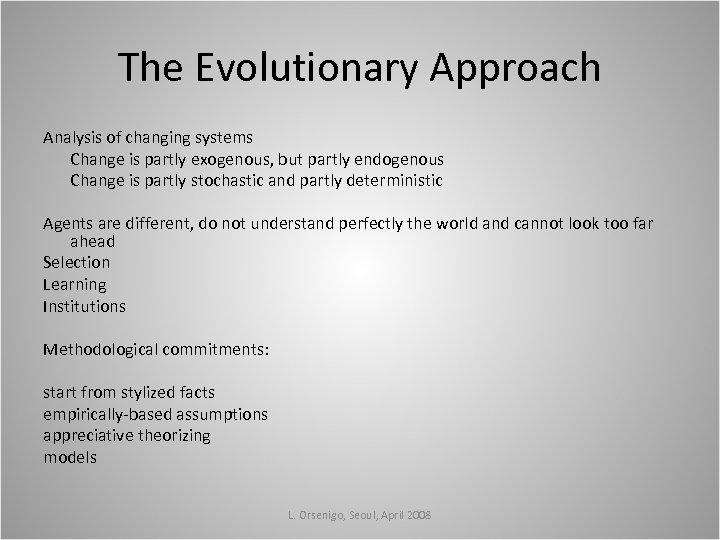 The Evolutionary Approach

Analysis of changing systems
Change is partly exogenous, but partly endogenous
Change is partly stochastic and partly deterministic

Agents are different, do not understand perfectly the world and cannot look too far ahead
Selection
Learning
Institutions

Methodological commitments:

start from stylized facts
empirically-based assumptions
appreciative theorizing
models

L. Orsenigo, Seoul, April 2008